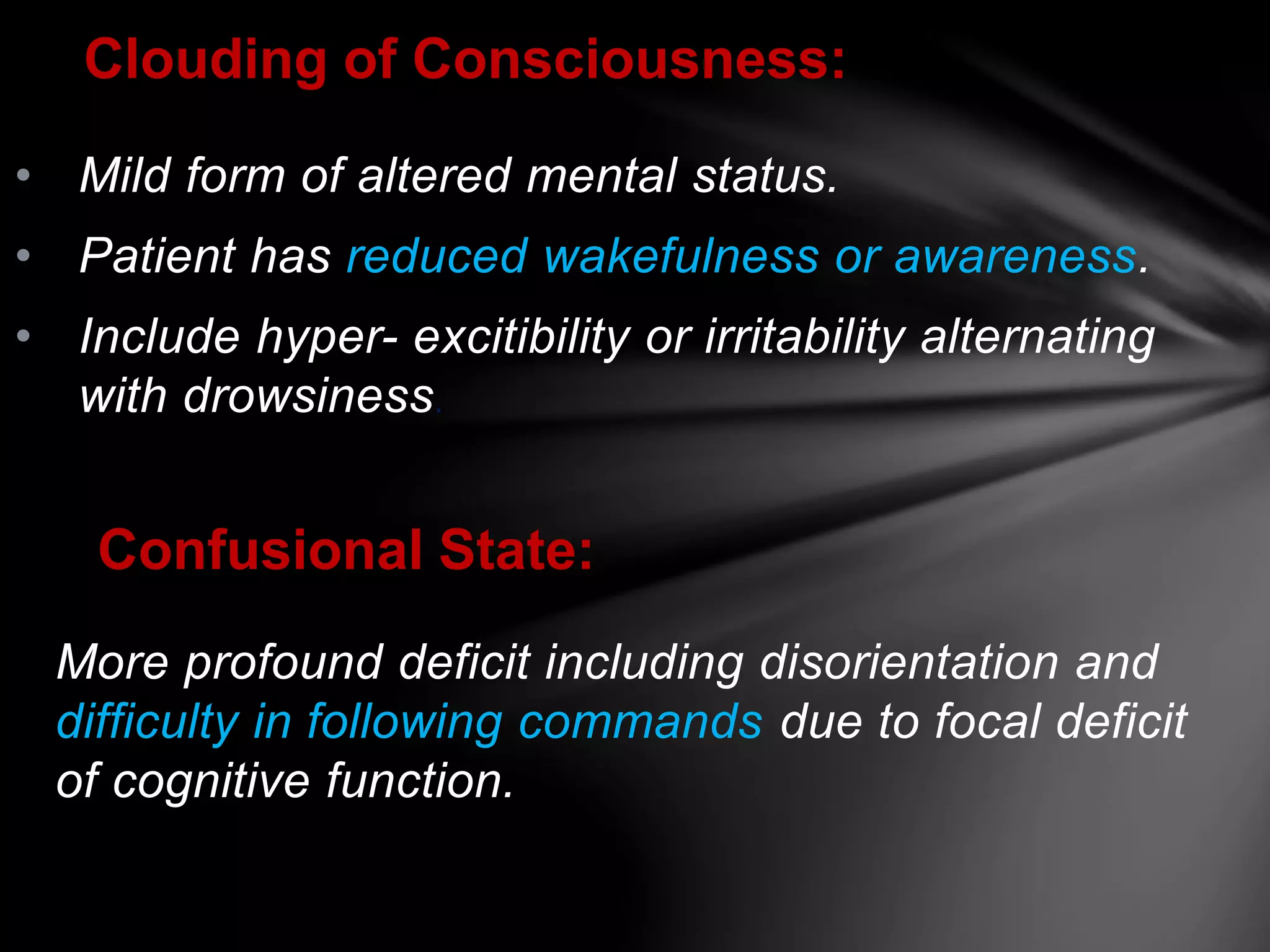 Clouding of Consciousness:

• Mild form of altered mental status.

• Patient has reduced wakefulness or awareness.

• Include hyper- excitibility or irritability alternating with drowsiness.

Confusional State:

More profound deficit including disorientation and difficulty in following commands due to focal deficit of cognitive function.